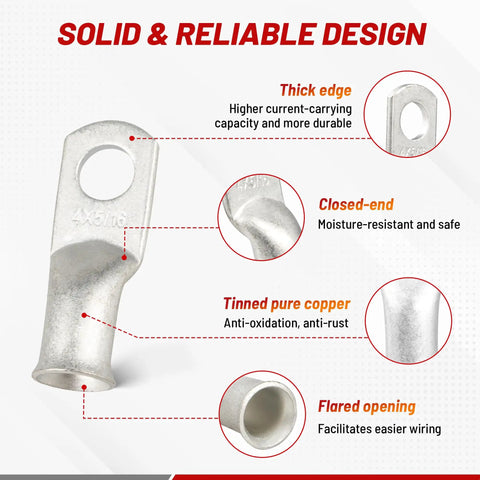 SOLID & RELIABLE DESIGN

Thick edge
Higher current-carrying capacity and more durable

4X5/16

Closed-end
Moisture-resistant and safe

Tinned pure copper
Anti-oxidation, anti-rust

Flared opening
Facilitates easier wiring